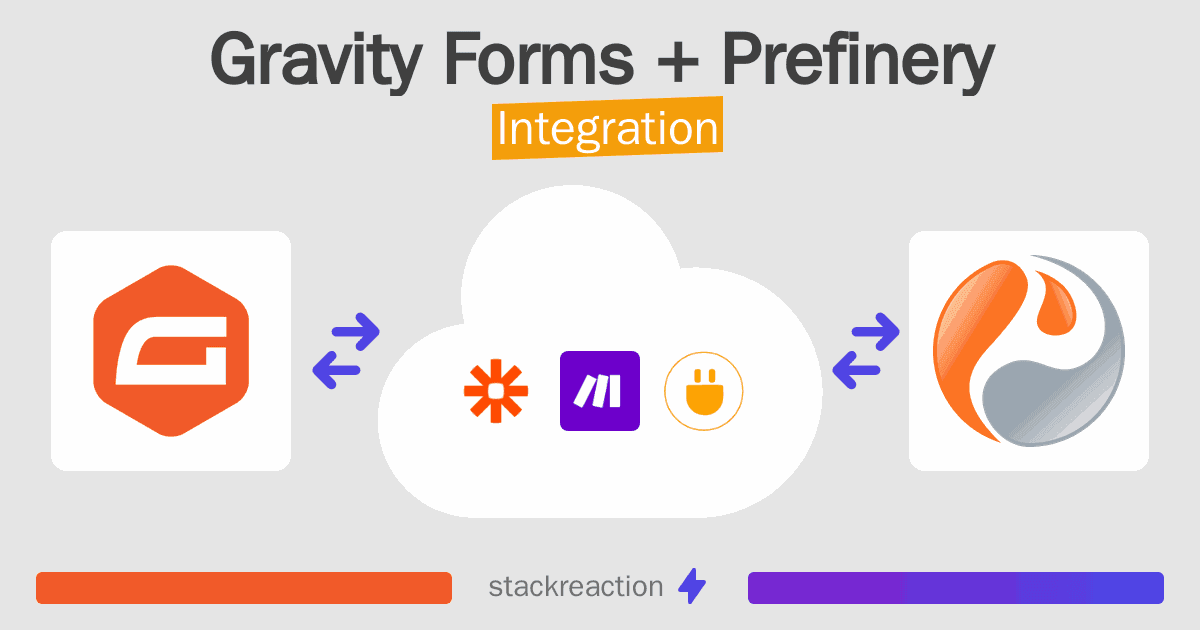 Gravity Forms + Prefinery

Integration

stackreaction